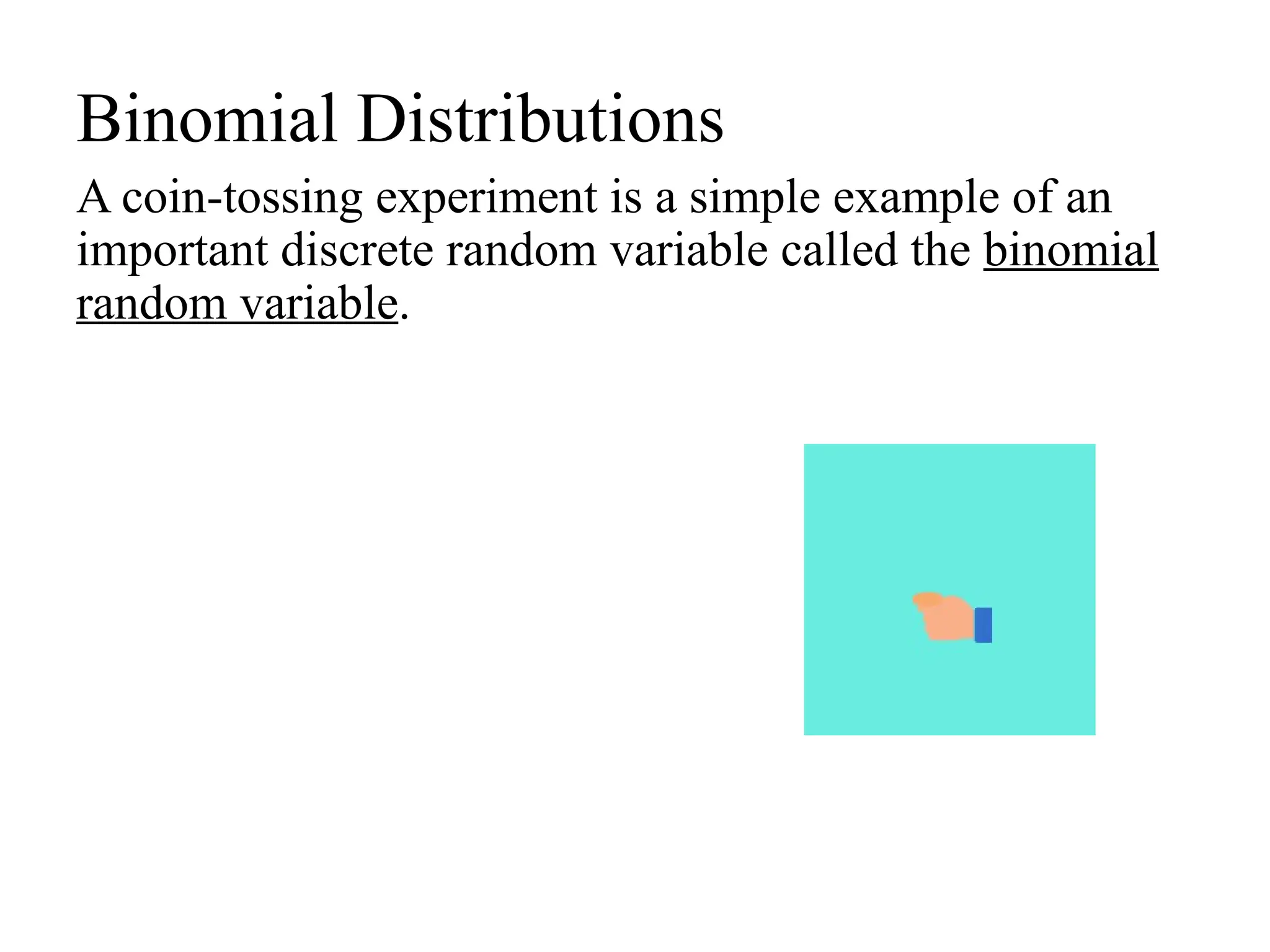 Binomial Distributions

A coin-tossing experiment is a simple example of an important discrete random variable called the binomial random variable.